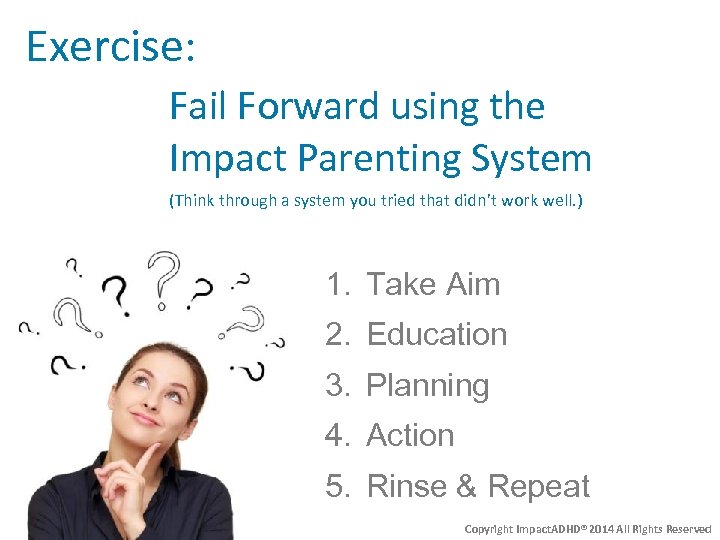 Exercise:

Fail Forward using the Impact Parenting System

(Think through a system you tried that didn't work well.)

1. Take Aim
2. Education
3. Planning
4. Action
5. Rinse & Repeat

Copyright ImpactADHD® 2014 All Rights Reserved